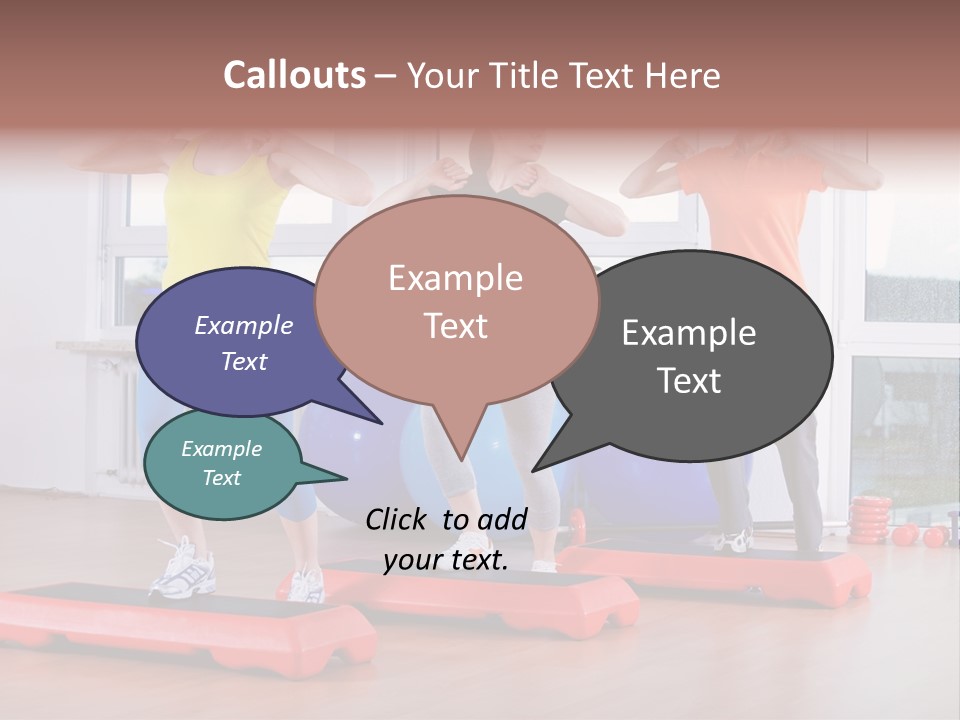 Callouts – Your Title Text Here

Example Text

Example Text

Example Text

Example Text

Click to add your text.